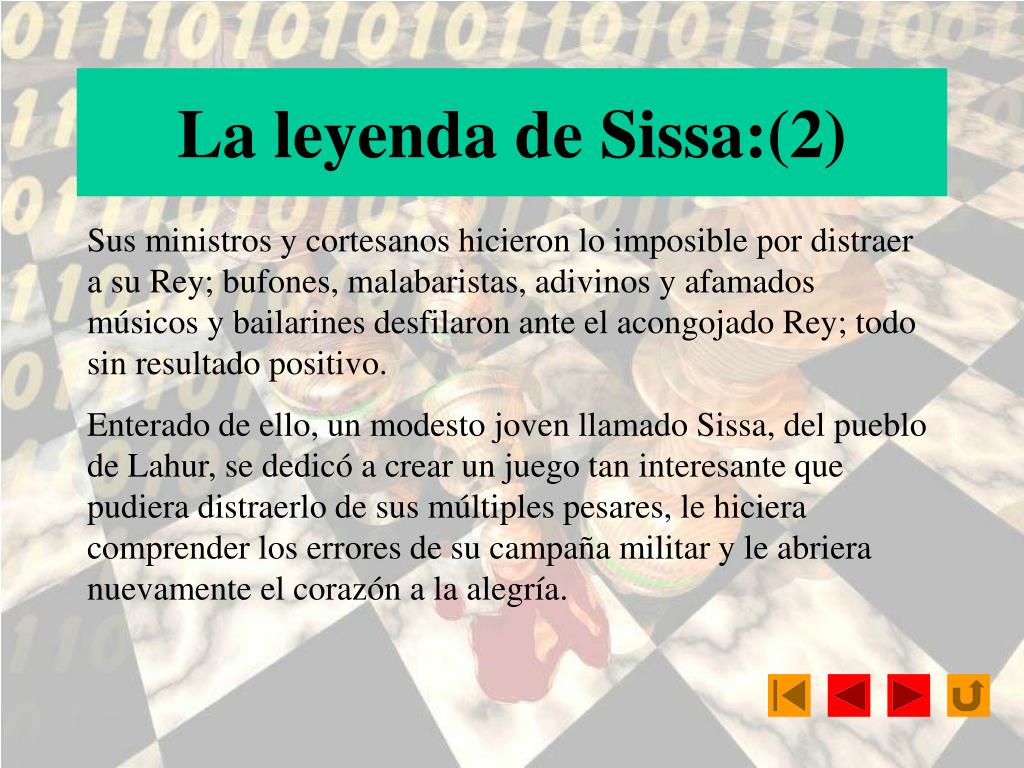 La leyenda de Sissa:(2)

Sus ministros y cortesanos hicieron lo imposible por distraer a su Rey; bufones, malabaristas, adivinos y afamados músicos y bailarines desfilaron ante el acongojado Rey; todo sin resultado positivo.

Enterado de ello, un modesto joven llamado Sissa, del pueblo de Lahur, se dedicó a crear un juego tan interesante que pudiera distraerlo de sus múltiples pesares, le hiciera comprender los errores de su campaña militar y le abriera nuevamente el corazón a la alegría.